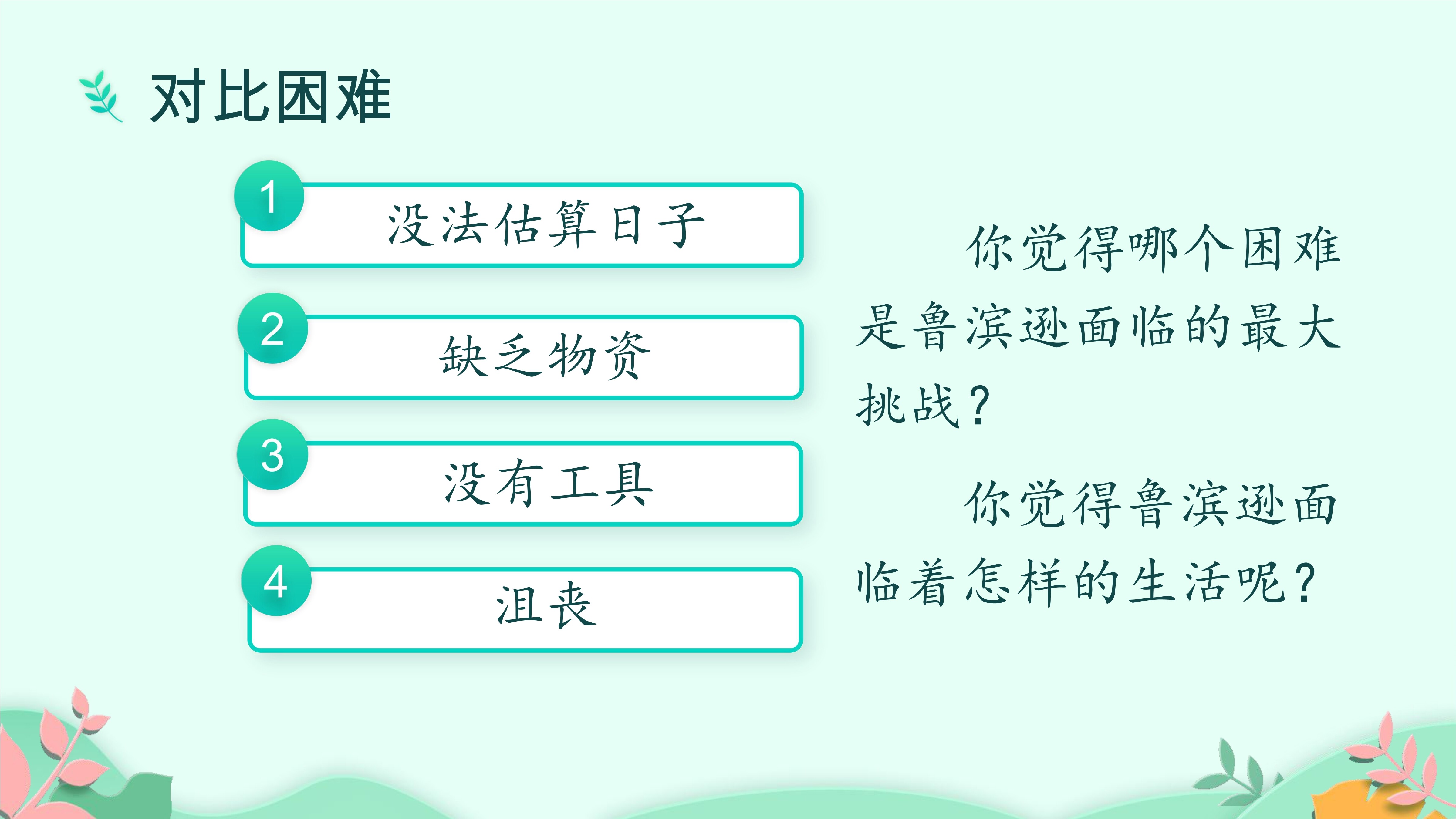 对比困难

1 没法估算日子

2 缺乏物资

3 没有工具

4 沮丧

你觉得哪个困难是鲁滨逊面临的最大挑战？

你觉得鲁滨逊面临着怎样的生活呢？